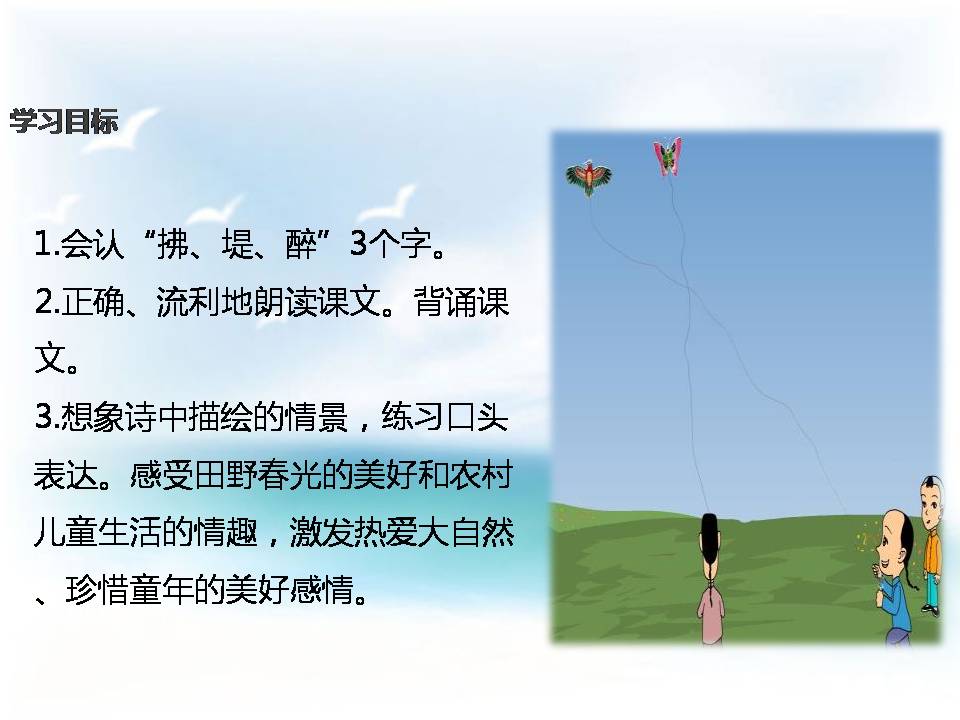 学习目标

1.会认“拂、堤、醉”3个字。
2.正确、流利地朗读课文。背诵课文。
3.想象诗中描绘的情景，练习口头表达。感受田野春光的美好和农村儿童生活的情趣，激发热爱大自然、珍惜童年的美好感情。